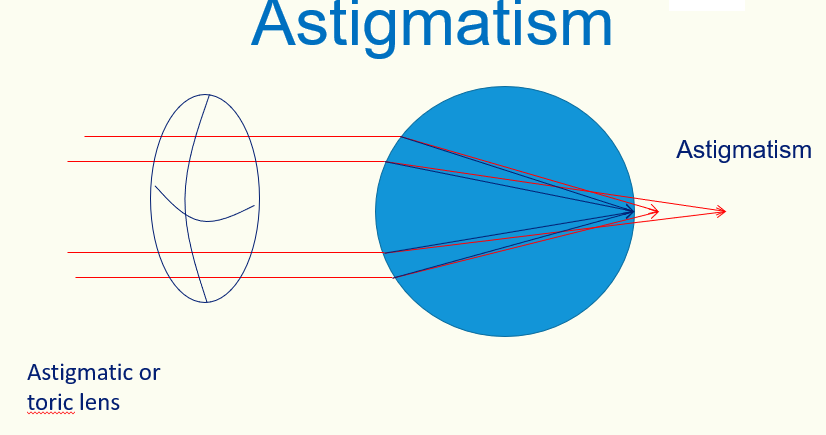 Astigmatism

Astigmatism

Astigmatic or toric lens